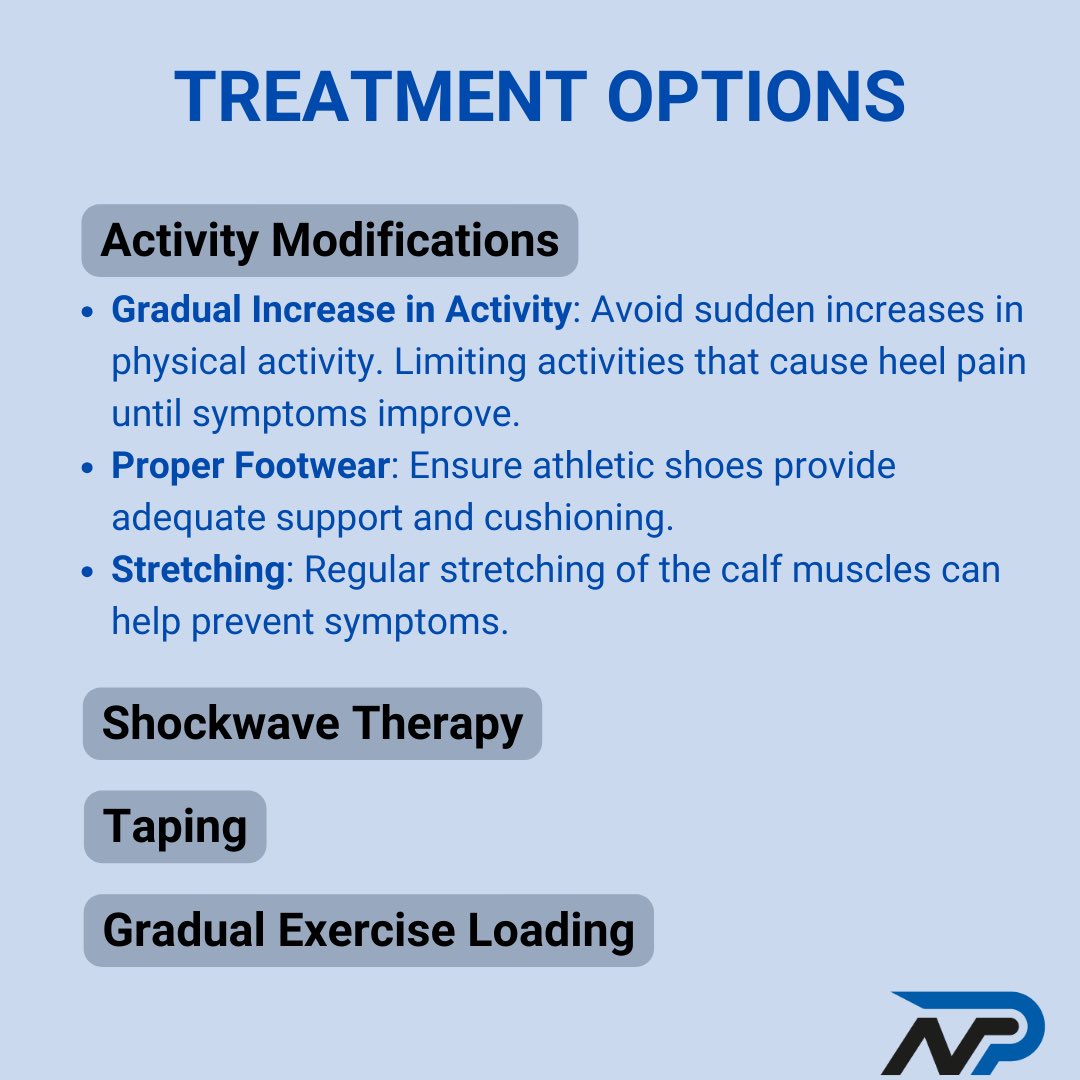 TREATMENT OPTIONS

Activity Modifications

- Gradual Increase in Activity: Avoid sudden increases in physical activity. Limiting activities that cause heel pain until symptoms improve.
- Proper Footwear: Ensure athletic shoes provide adequate support and cushioning.
- Stretching: Regular stretching of the calf muscles can help prevent symptoms.

Shockwave Therapy

Taping

Gradual Exercise Loading

NP